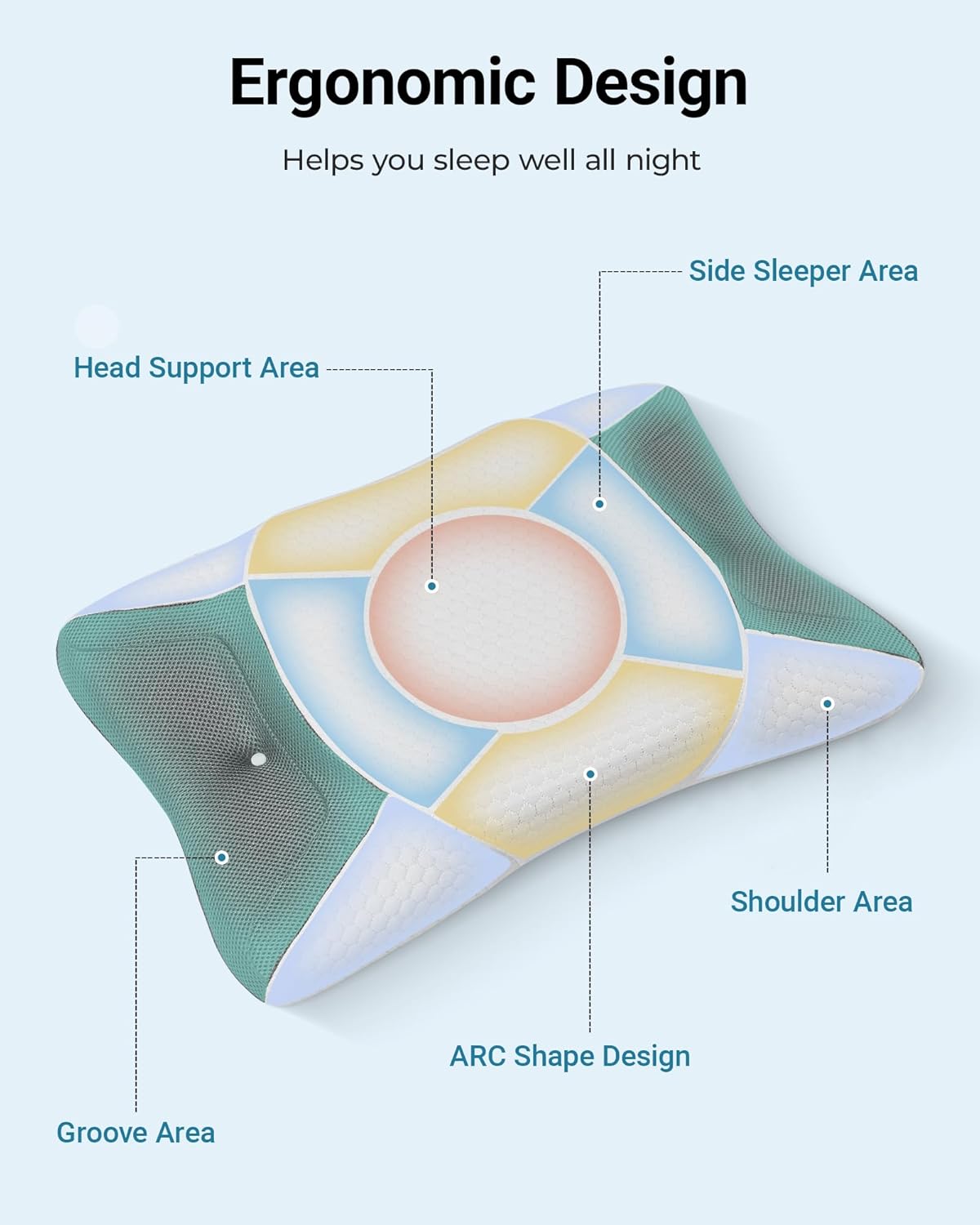 Ergonomic Design

Helps you sleep well all night

Side Sleeper Area

Head Support Area

Shoulder Area

ARC Shape Design

Groove Area